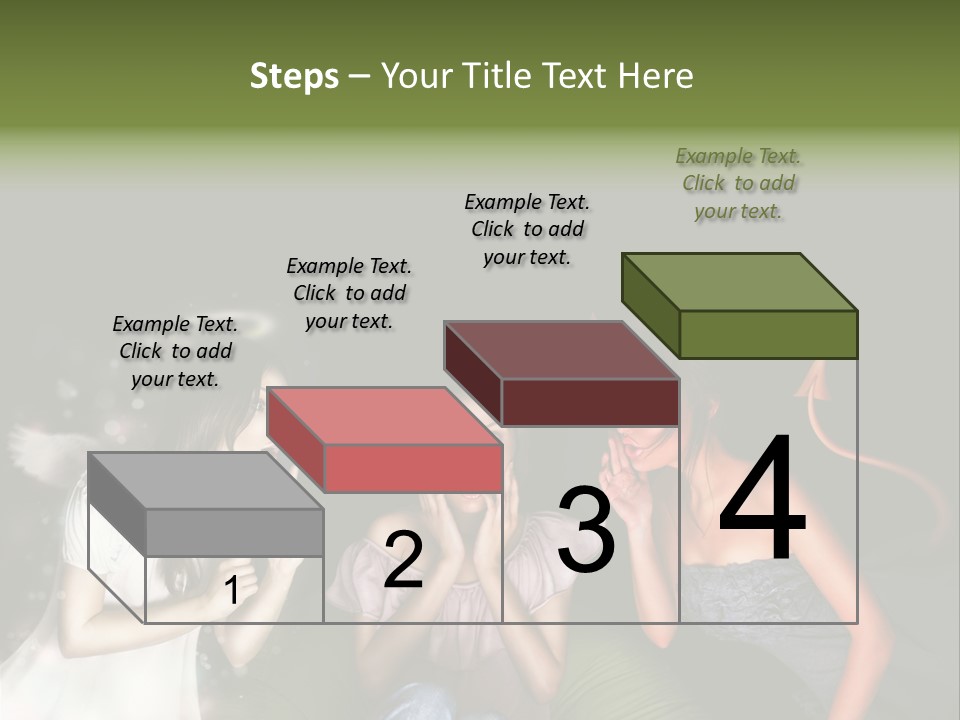 Steps – Your Title Text Here

Example Text. Click to add your text.

Example Text. Click to add your text.

Example Text. Click to add your text.

Example Text. Click to add your text.

1

2

3

4